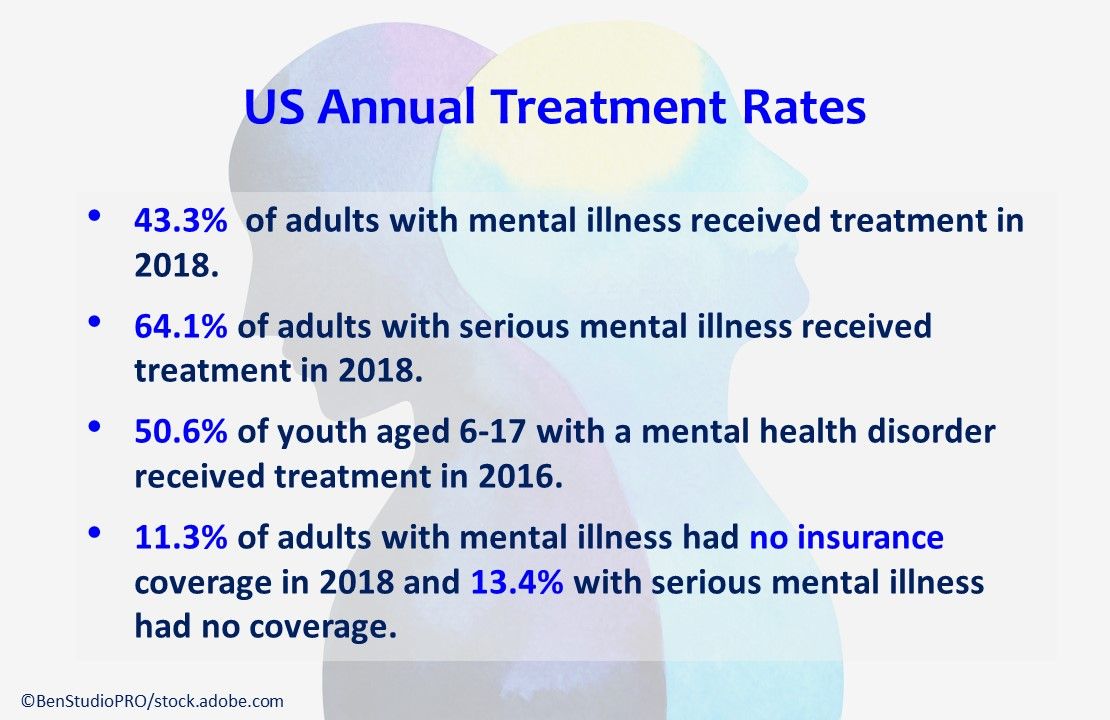 US Annual Treatment Rates

• 43.3% of adults with mental illness received treatment in 2018.

• 64.1% of adults with serious mental illness received treatment in 2018.

• 50.6% of youth aged 6-17 with a mental health disorder received treatment in 2016.

• 11.3% of adults with mental illness had no insurance coverage in 2018 and 13.4% with serious mental illness had no coverage.

©BenStudioPRO/stock.adobe.com